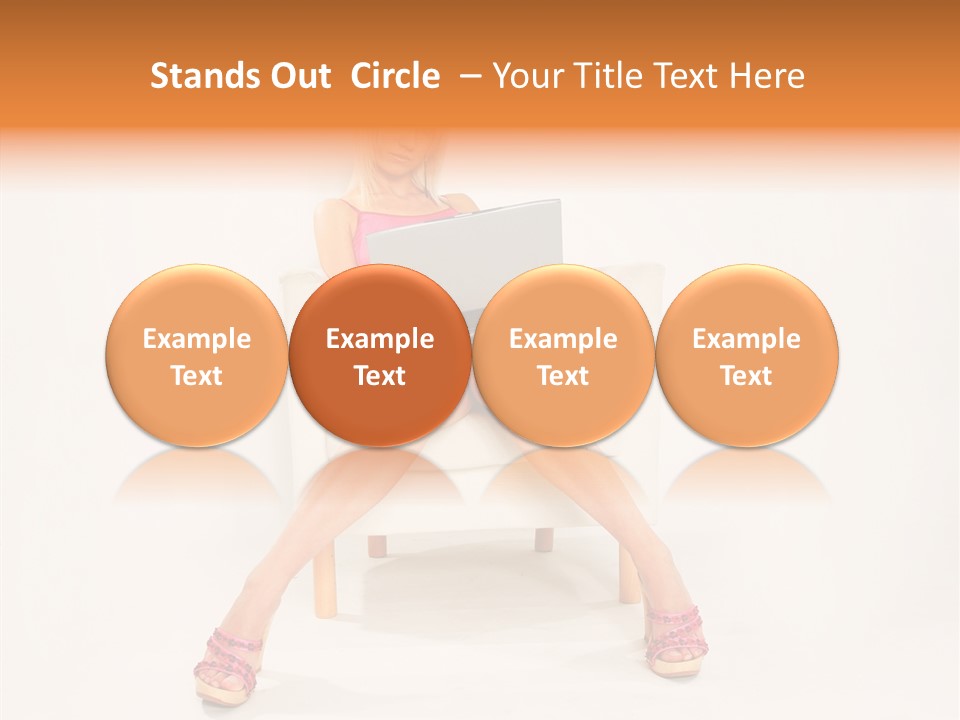 Stands Out Circle – Your Title Text Here

Example Text

Example Text

Example Text

Example Text